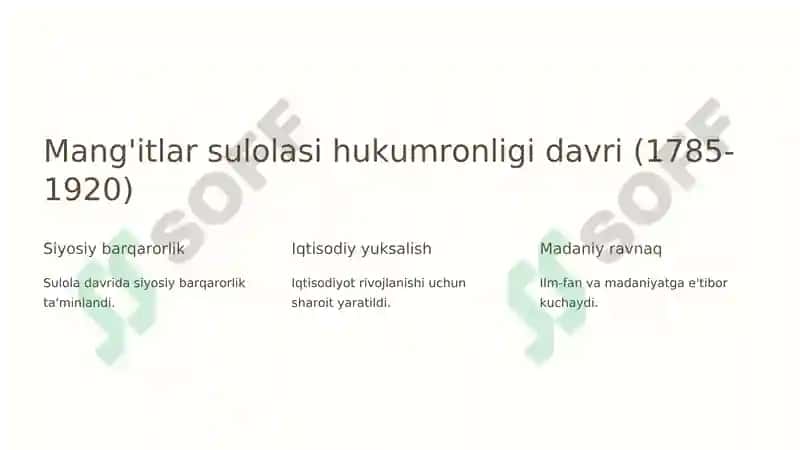 Mang'itlar sulolasi hukumronligi davri (1785-1920)

Siyosiy barqarorlik

Sulola davrida siyosiy barqarorlik ta'minlandi.

Iqtisodiy yuksalish

Iqtisodiyot rivojlanishi uchun sharoit yaratildi.

Madaniy ravnaq

Ilm-fan va madaniyatga e'tibor kuchaydi.

SOFF

SOFF